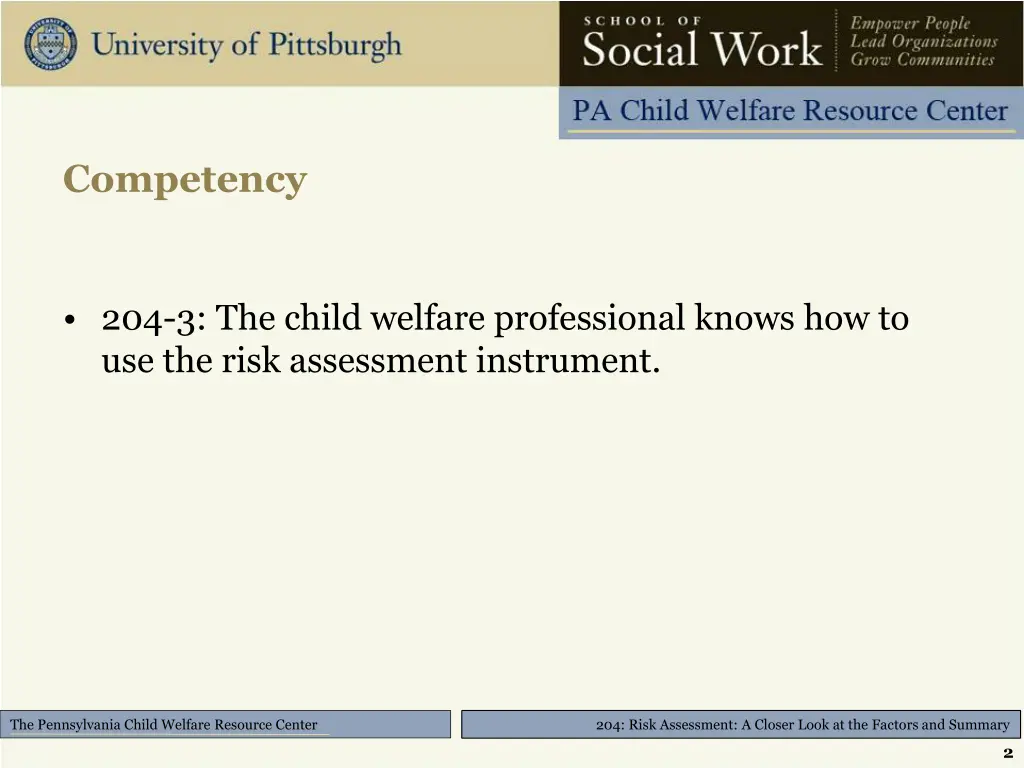 University of Pittsburgh

SCHOOL OF
Social Work
Empower People
Lead Organizations
Grow Communities

PA Child Welfare Resource Center

Competency

• 204-3: The child welfare professional knows how to use the risk assessment instrument.

The Pennsylvania Child Welfare Resource Center

204: Risk Assessment: A Closer Look at the Factors and Summary

2